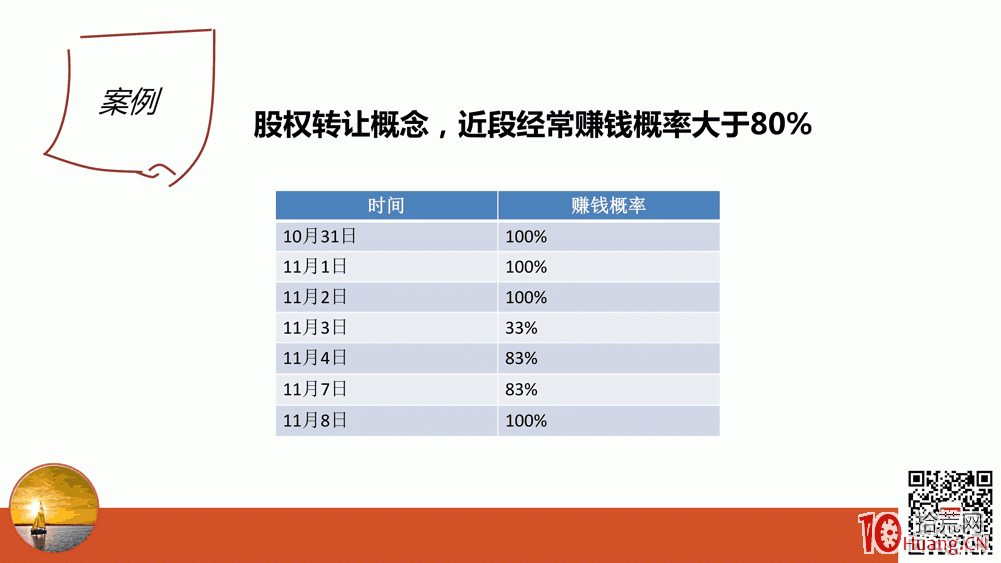 案例

股权转让概念，近段经常赚钱概率大于80%

| 时间 | 赚钱概率 |
|---|---|
| 10月31日 | 100% |
| 11月1日 | 100% |
| 11月2日 | 100% |
| 11月3日 | 33% |
| 11月4日 | 83% |
| 11月7日 | 83% |
| 11月8日 | 100% |

10 拾荒网 Huang.CN